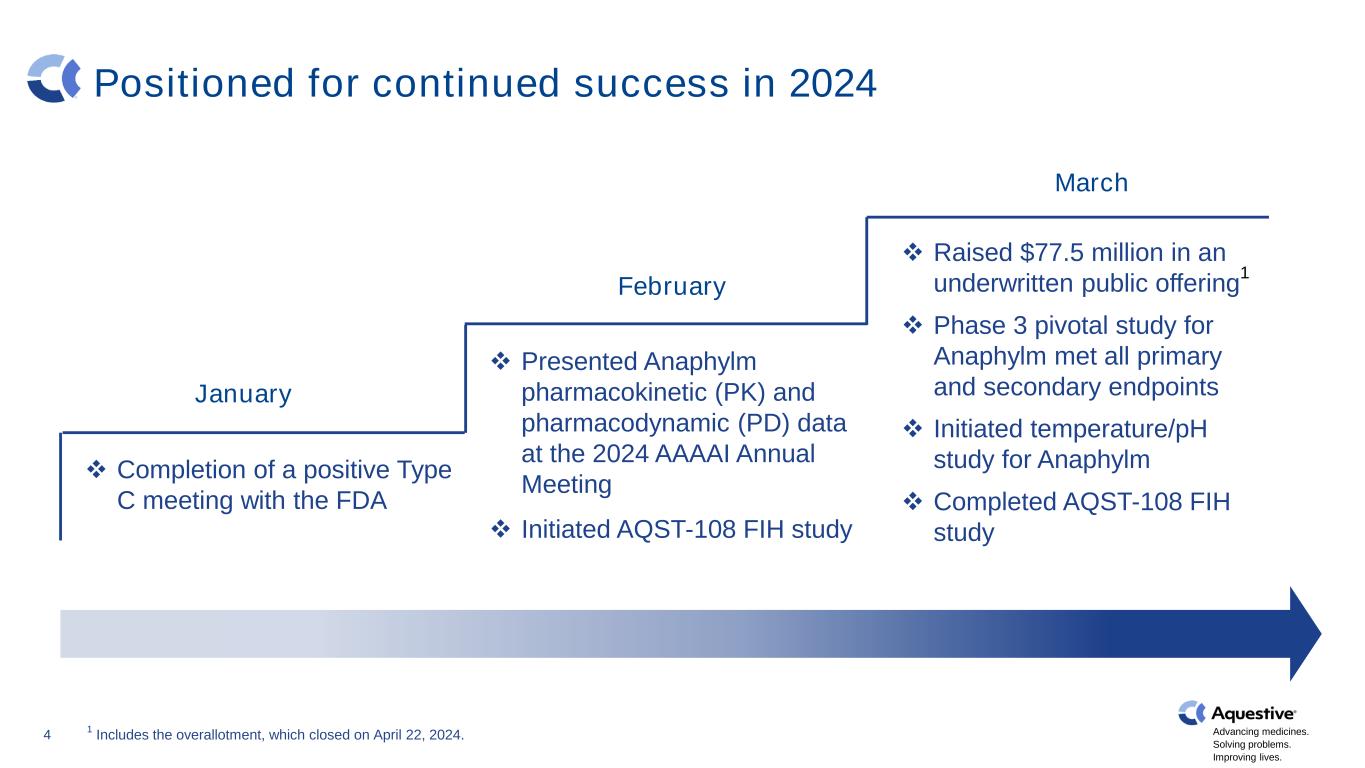 Positioned for continued success in 2024

January

❖ Completion of a positive Type C meeting with the FDA

February

❖ Presented Anaphylm pharmacokinetic (PK) and pharmacodynamic (PD) data at the 2024 AAAAI Annual Meeting

❖ Initiated AQST-108 FIH study

March

❖ Raised \$77.5 million in an underwritten public offering$^1$

❖ Phase 3 pivotal study for Anaphylm met all primary and secondary endpoints

❖ Initiated temperature/pH study for Anaphylm

❖ Completed AQST-108 FIH study

4 $^1$ Includes the overallotment, which closed on April 22, 2024.

Aquestive®
Advancing medicines.
Solving problems.
Improving lives.